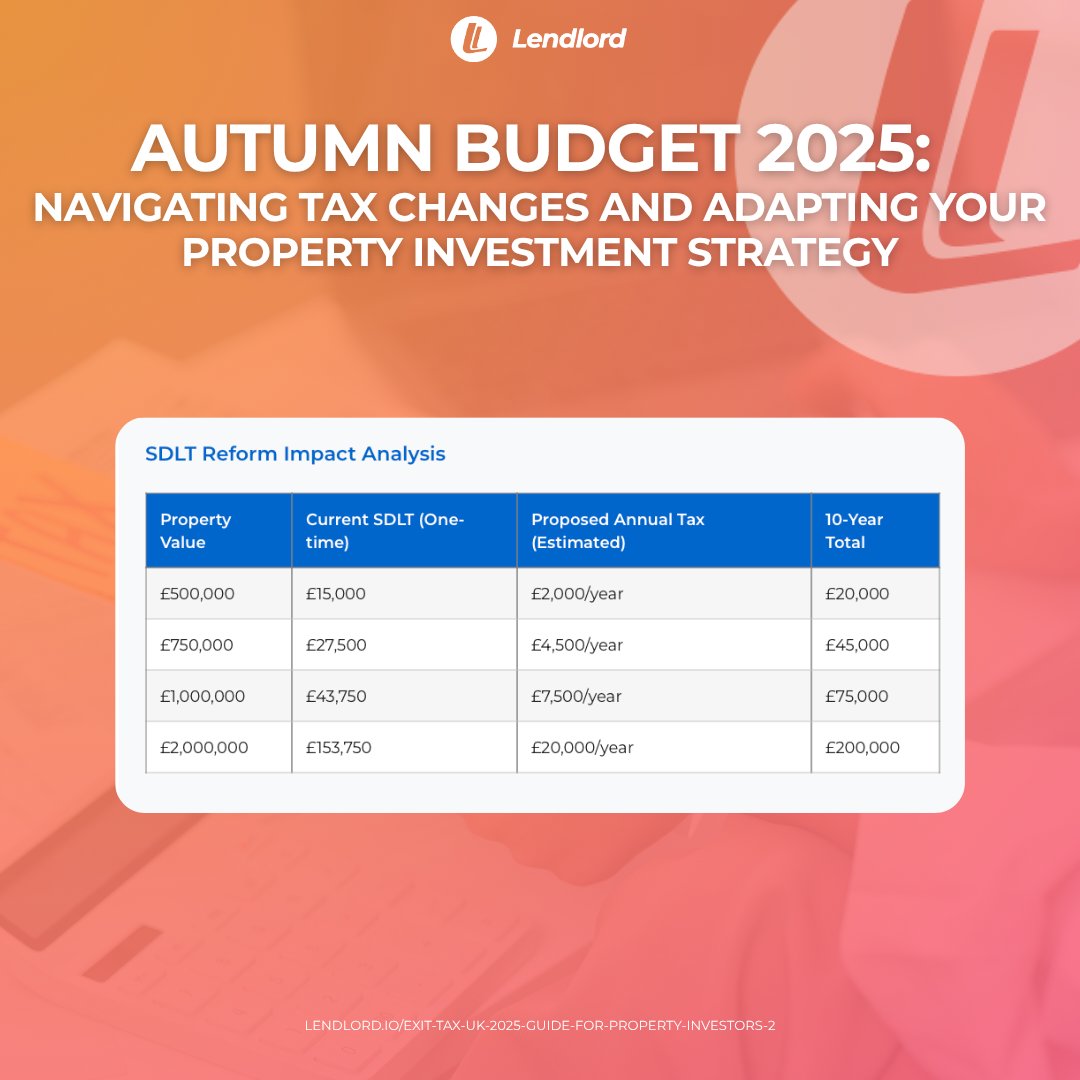 Lendlord

AUTUMN BUDGET 2025:
NAVIGATING TAX CHANGES AND ADAPTING YOUR PROPERTY INVESTMENT STRATEGY

SDLT Reform Impact Analysis

| Property Value | Current SDLT (One-time) | Proposed Annual Tax (Estimated) | 10-Year Total |
|---|---|---|---|
| £500,000 | £15,000 | £2,000/year | £20,000 |
| £750,000 | £27,500 | £4,500/year | £45,000 |
| £1,000,000 | £43,750 | £7,500/year | £75,000 |
| £2,000,000 | £153,750 | £20,000/year | £200,000 |

LENDLORD.IO/EXIT-TAX-UK-2025-GUIDE-FOR-PROPERTY-INVESTORS-2